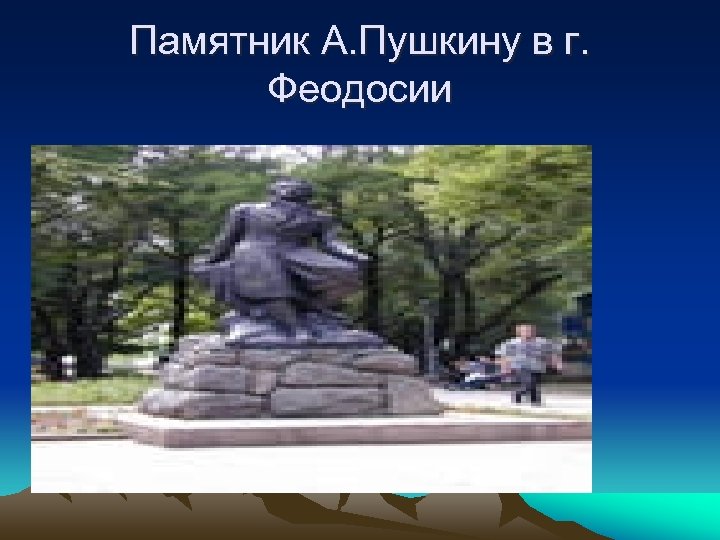 Памятник А.Пушкину в г. Феодосии